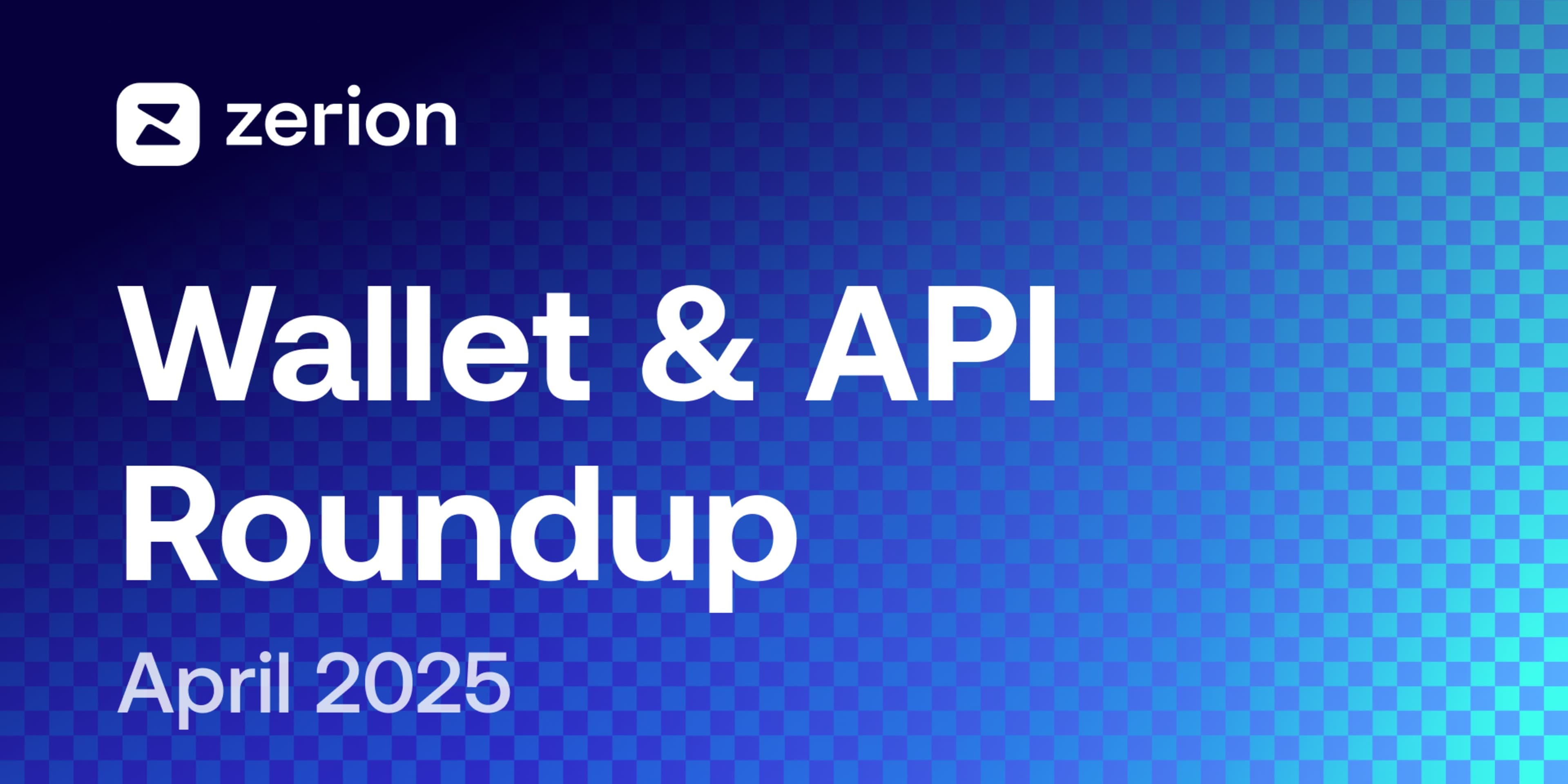 zerion

Wallet & API Roundup

April 2025